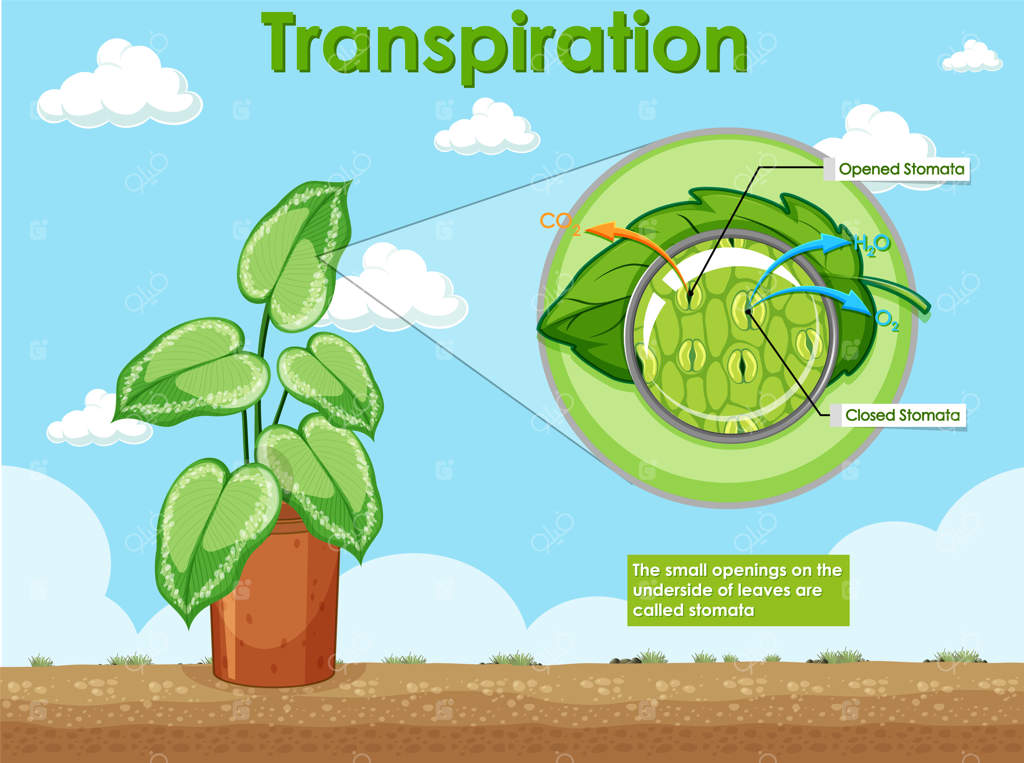 Transpiration

Opened Stomata

$CO_2$

$H_2O$

$O_2$

Closed Stomata

The small openings on the underside of leaves are called stomata